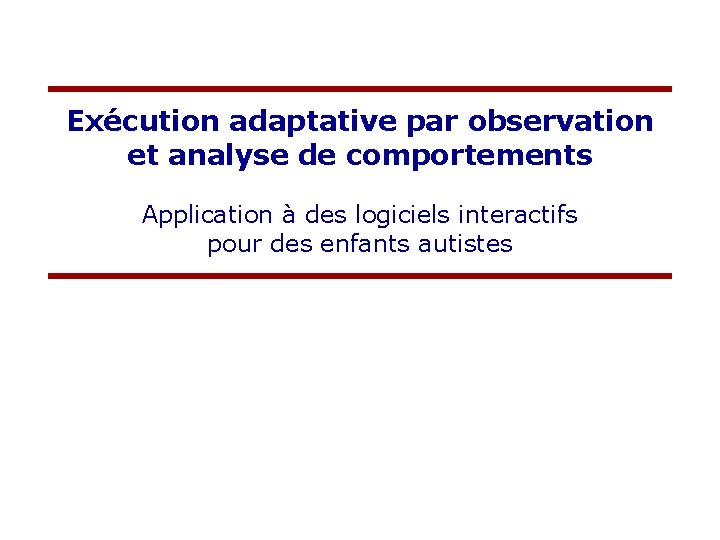 Exécution adaptative par observation et analyse de comportements

Application à des logiciels interactifs pour des enfants autistes